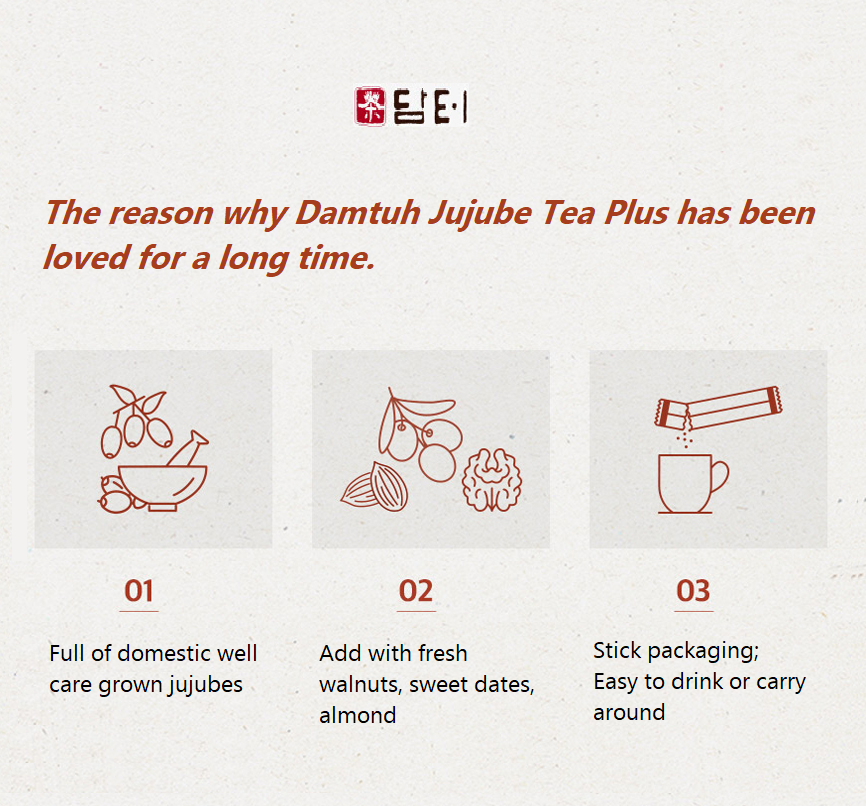 茶 담터

The reason why Damtuh Jujube Tea Plus has been loved for a long time.

01

Full of domestic well care grown jujubes

02

Add with fresh walnuts, sweet dates, almond

03

Stick packaging;
Easy to drink or carry around